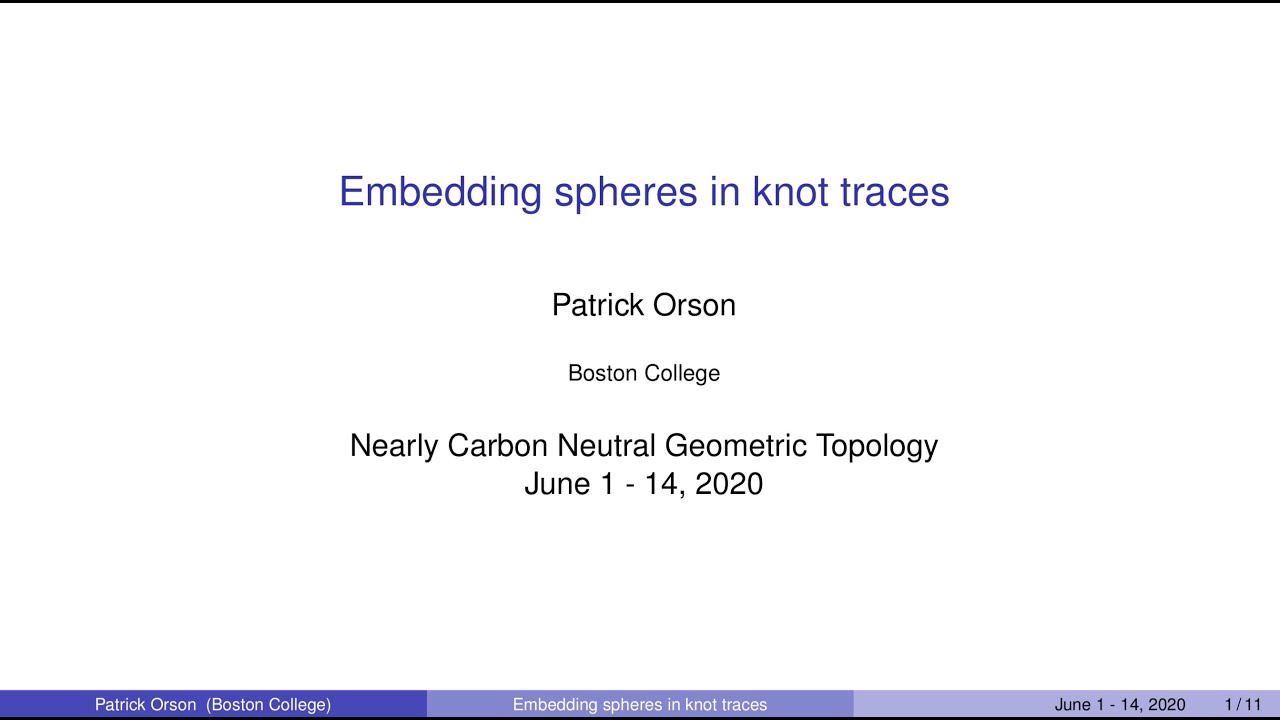 Embedding spheres in knot traces

Patrick Orson

Boston College

Nearly Carbon Neutral Geometric Topology
June 1 - 14, 2020

Patrick Orson (Boston College) Embedding spheres in knot traces June 1 - 14, 2020 1 / 11